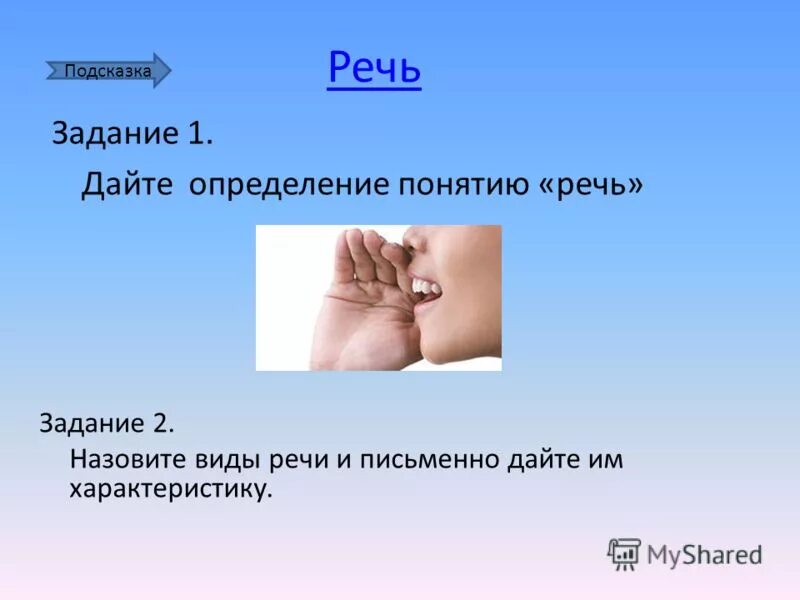 Подсказка

Речь

Задание 1.

Дайте определение понятию «речь»

Задание 2.

Назовите виды речи и письменно дайте им характеристику.

MyShared